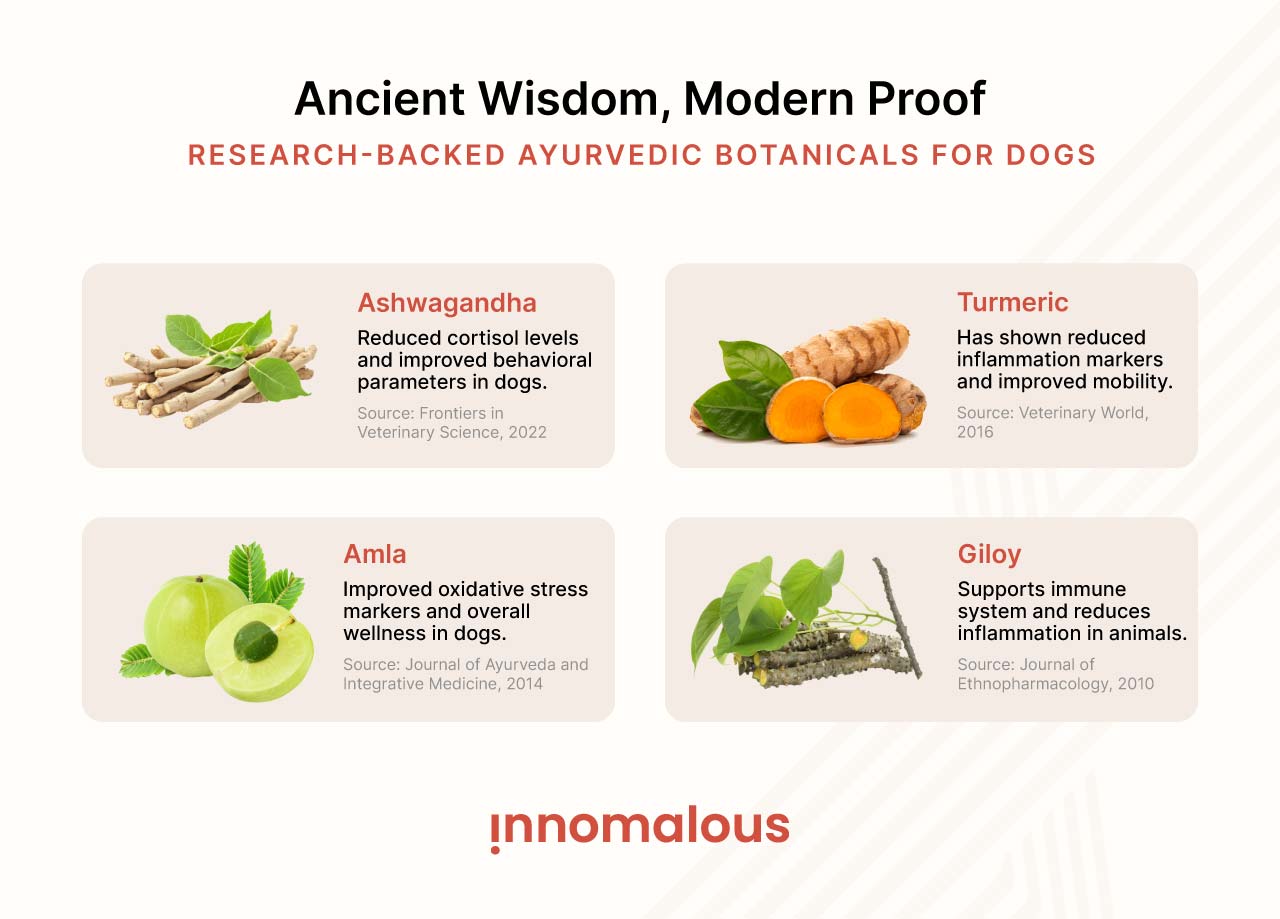 Ancient Wisdom, Modern Proof

RESEARCH-BACKED AYURVEDIC BOTANICALS FOR DOGS

Ashwagandha

Reduced cortisol levels and improved behavioral parameters in dogs.

Source: Frontiers in Veterinary Science, 2022

Turmeric

Has shown reduced inflammation markers and improved mobility.

Source: Veterinary World, 2016

Amla

Improved oxidative stress markers and overall wellness in dogs.

Source: Journal of Ayurveda and Integrative Medicine, 2014

Giloy

Supports immune system and reduces inflammation in animals.

Source: Journal of Ethnopharmacology, 2010

innomalous